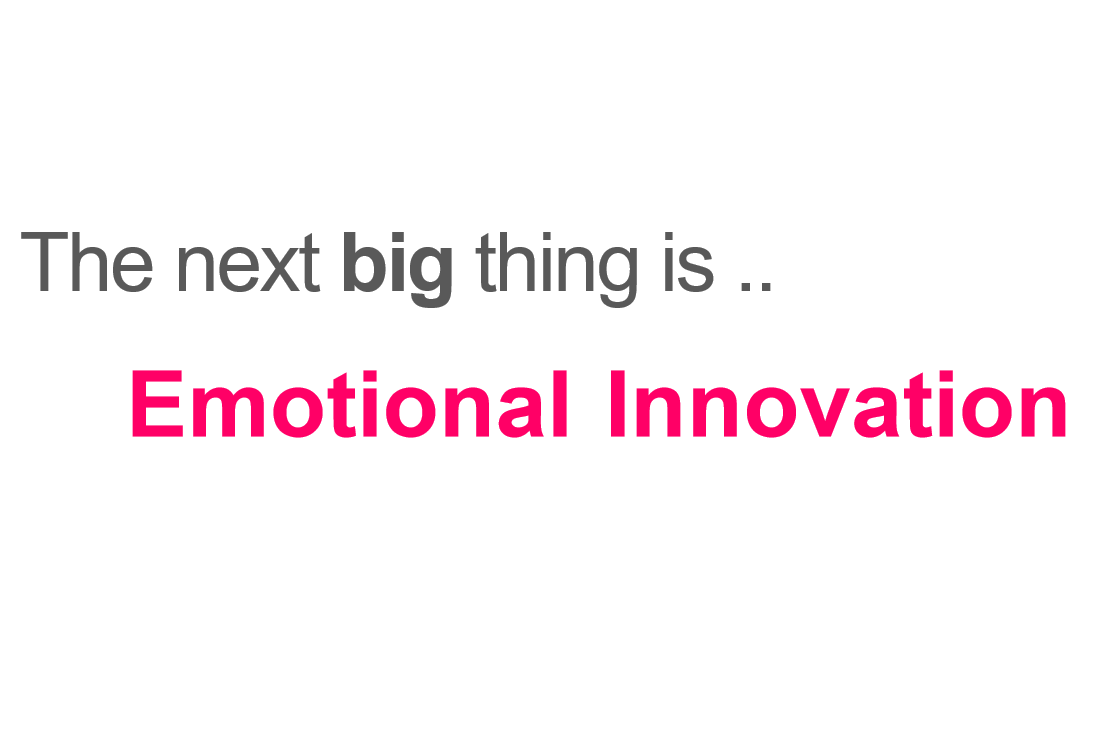 The next big thing is ..

Emotional Innovation